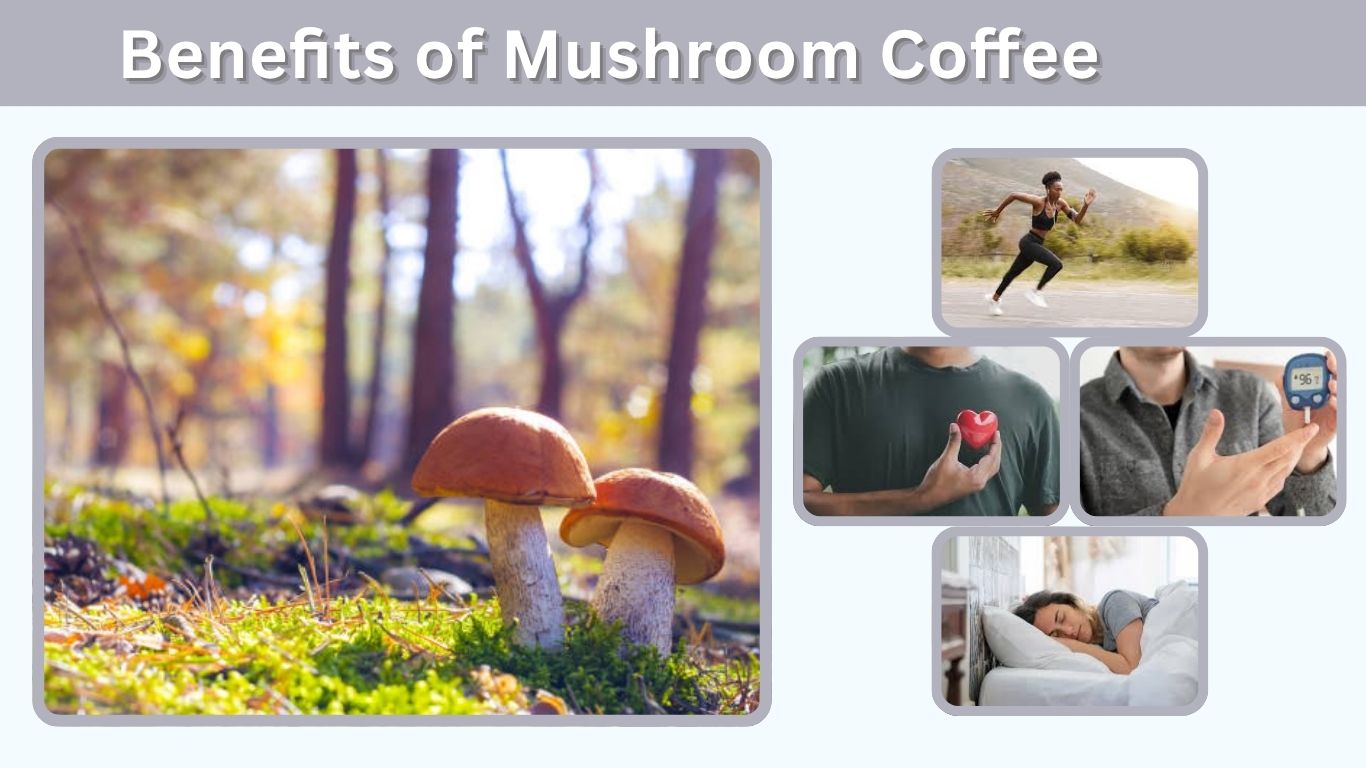 Benefits of Mushroom Coffee

96